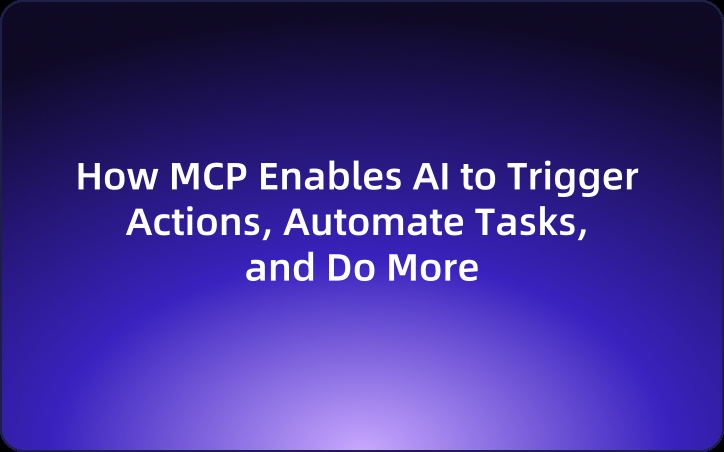 How MCP Enables AI to Trigger Actions, Automate Tasks, and Do More